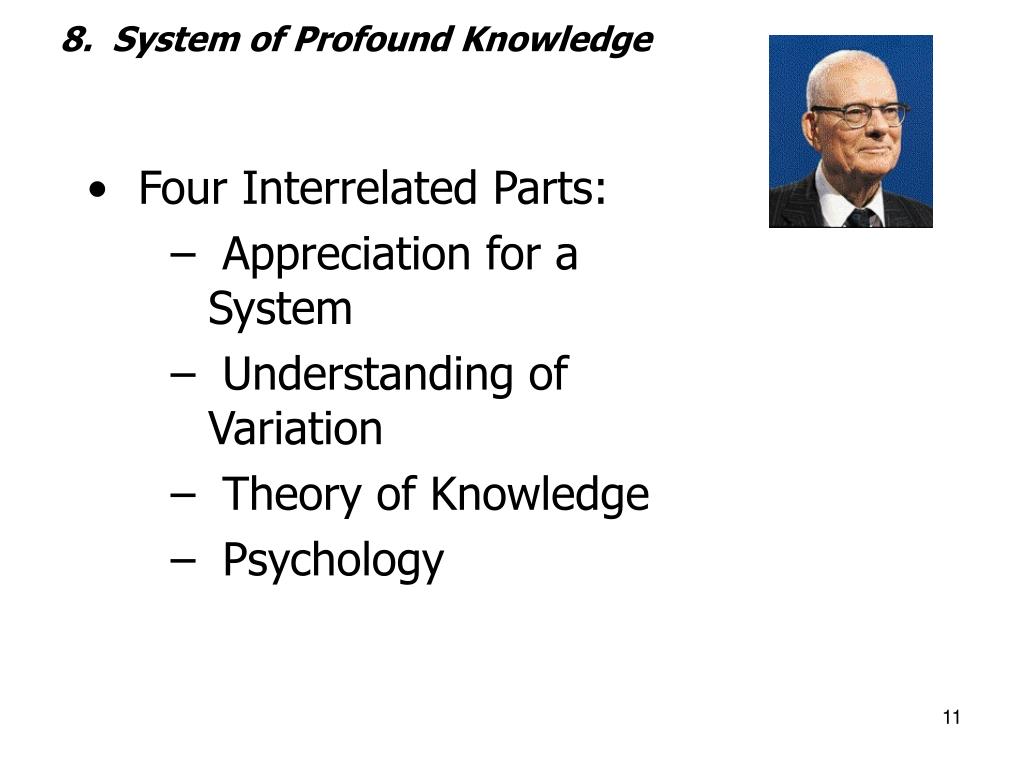 8. System of Profound Knowledge

• Four Interrelated Parts:
  – Appreciation for a System
  – Understanding of Variation
  – Theory of Knowledge
  – Psychology

11